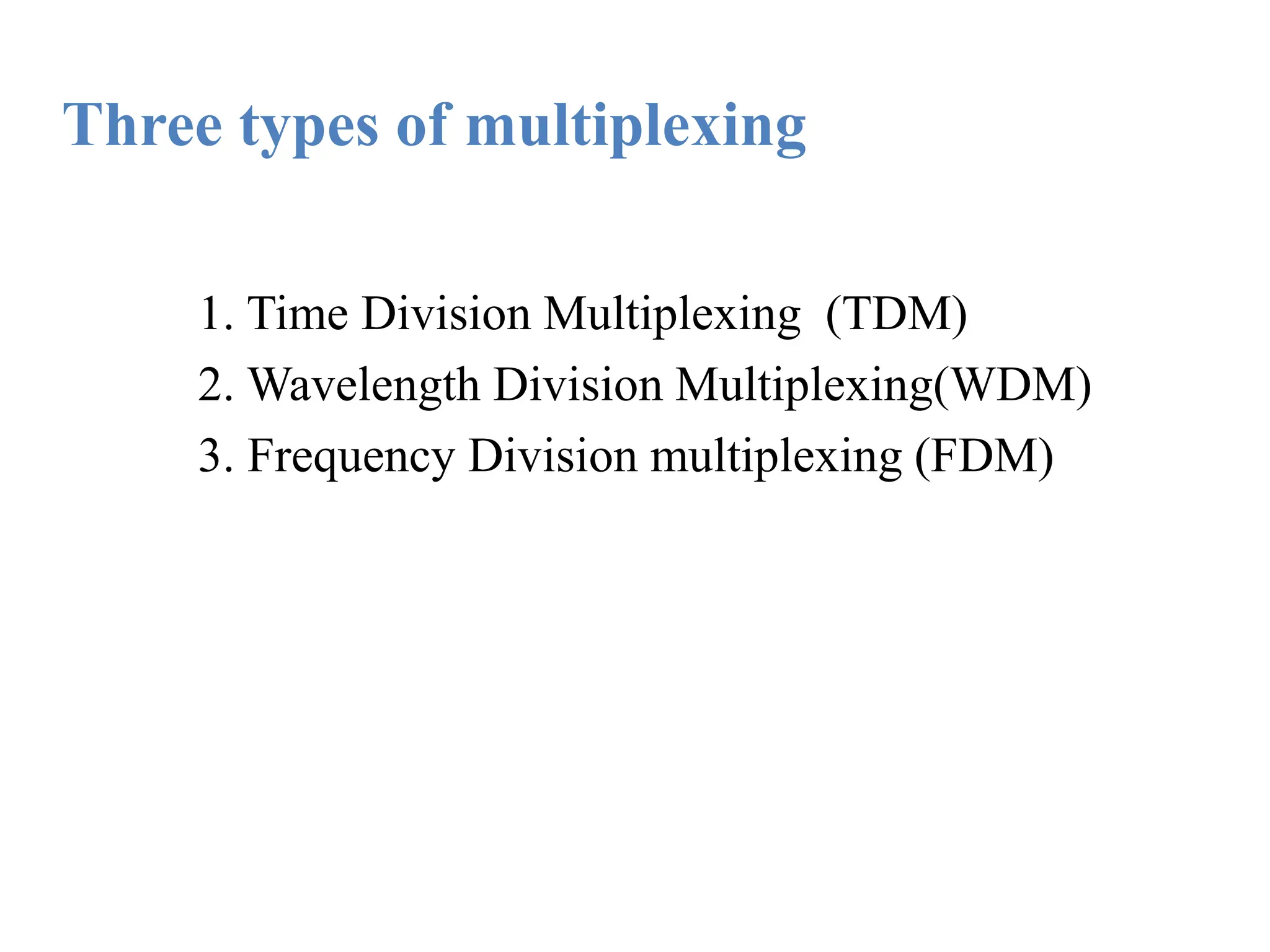 Three types of multiplexing

1. Time Division Multiplexing (TDM)
2. Wavelength Division Multiplexing(WDM)
3. Frequency Division multiplexing (FDM)